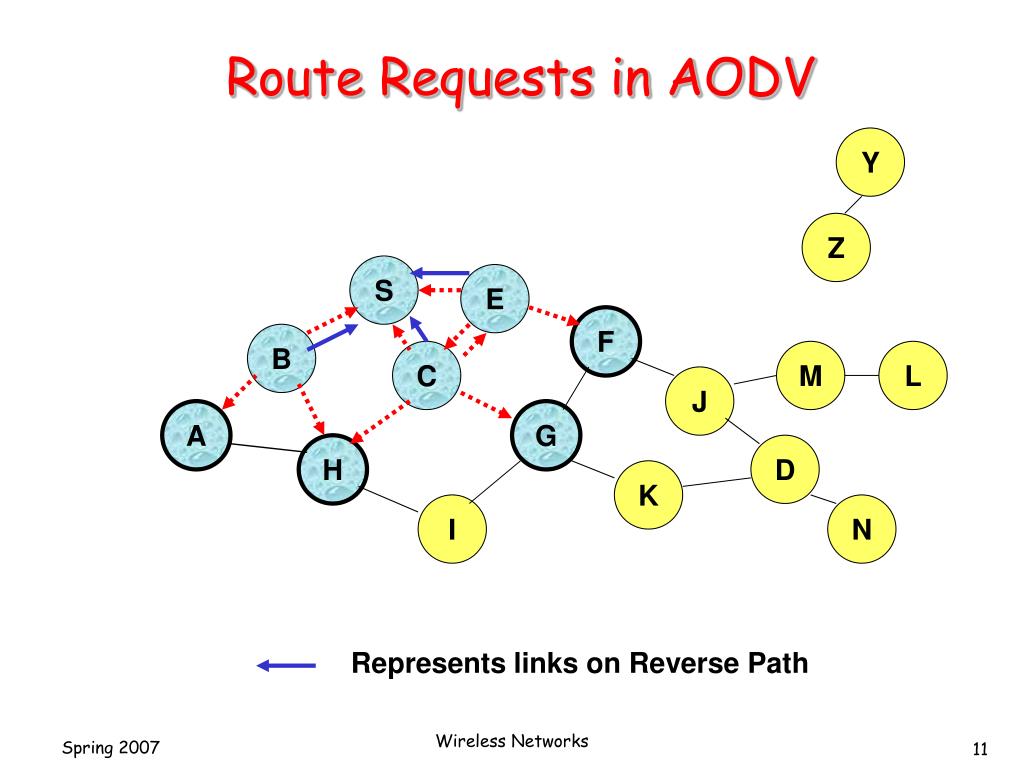 Route Requests in AODV

Y
Z
S
E
F
B
C
M
L
J
A
G
H
D
K
I
N

Represents links on Reverse Path

Spring 2007

Wireless Networks

11